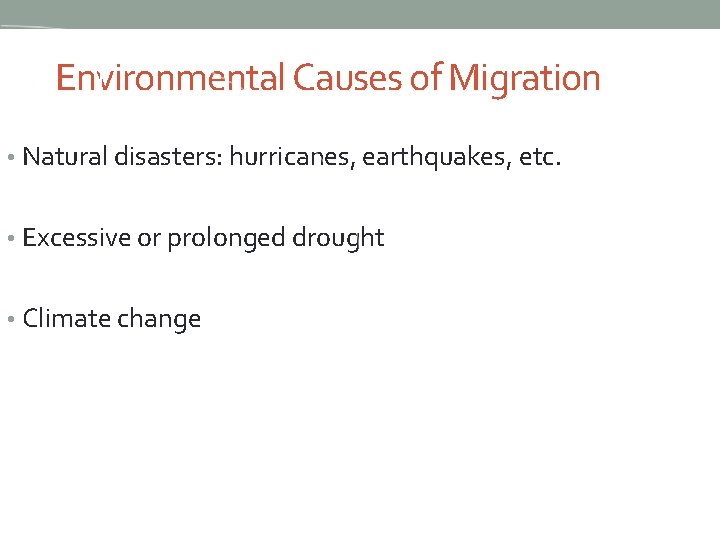 Environmental Causes of Migration

• Natural disasters: hurricanes, earthquakes, etc.

• Excessive or prolonged drought

• Climate change